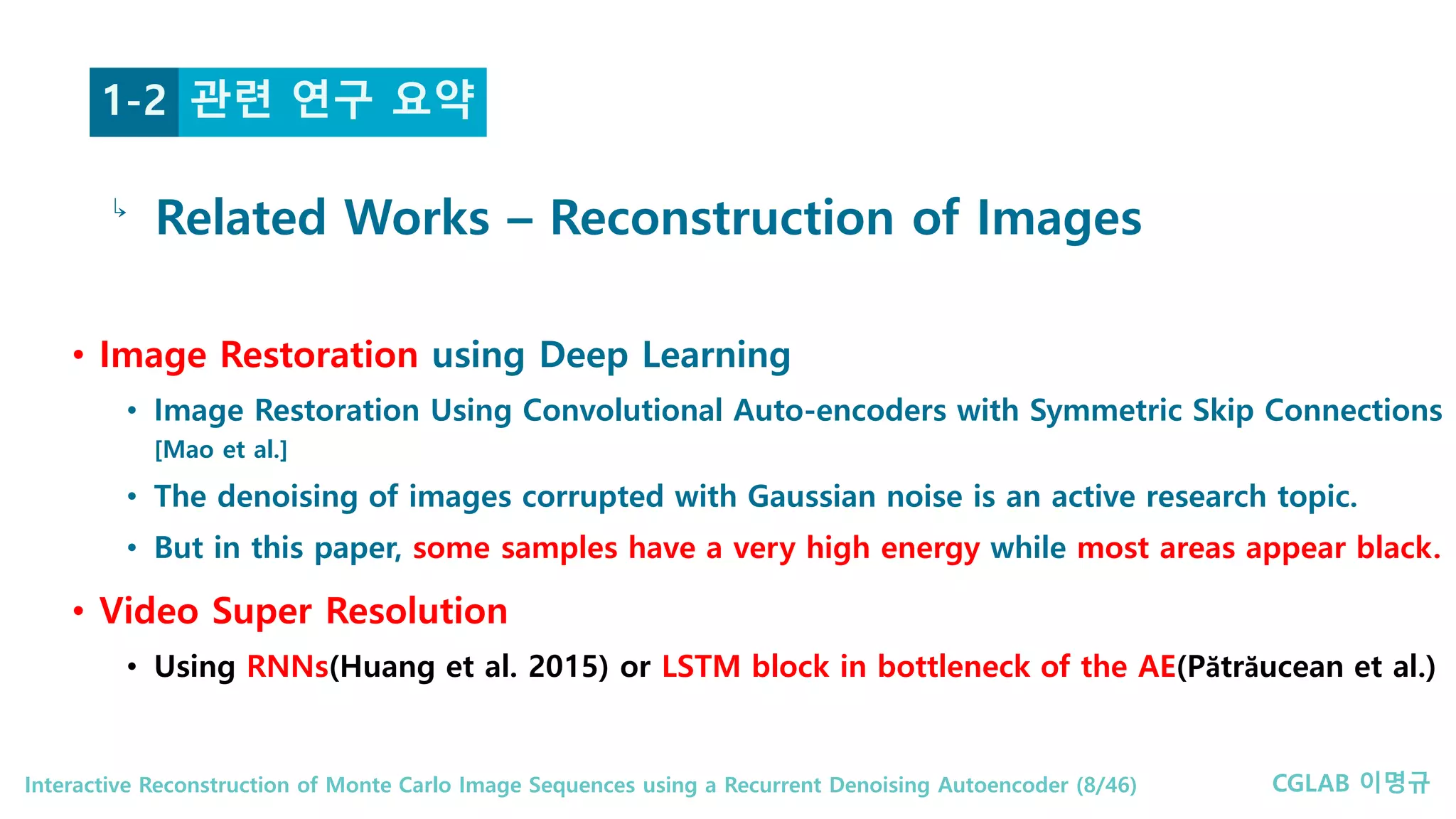 1-2 관련 연구 요약

↳ Related Works – Reconstruction of Images

• Image Restoration using Deep Learning

• Image Restoration Using Convolutional Auto-encoders with Symmetric Skip Connections [Mao et al.]

• The denoising of images corrupted with Gaussian noise is an active research topic.

• But in this paper, some samples have a very high energy while most areas appear black.

• Video Super Resolution

• Using RNNs(Huang et al. 2015) or LSTM block in bottleneck of the AE(Pătrăucean et al.)

Interactive Reconstruction of Monte Carlo Image Sequences using a Recurrent Denoising Autoencoder (8/46)

CGLAB 이명규